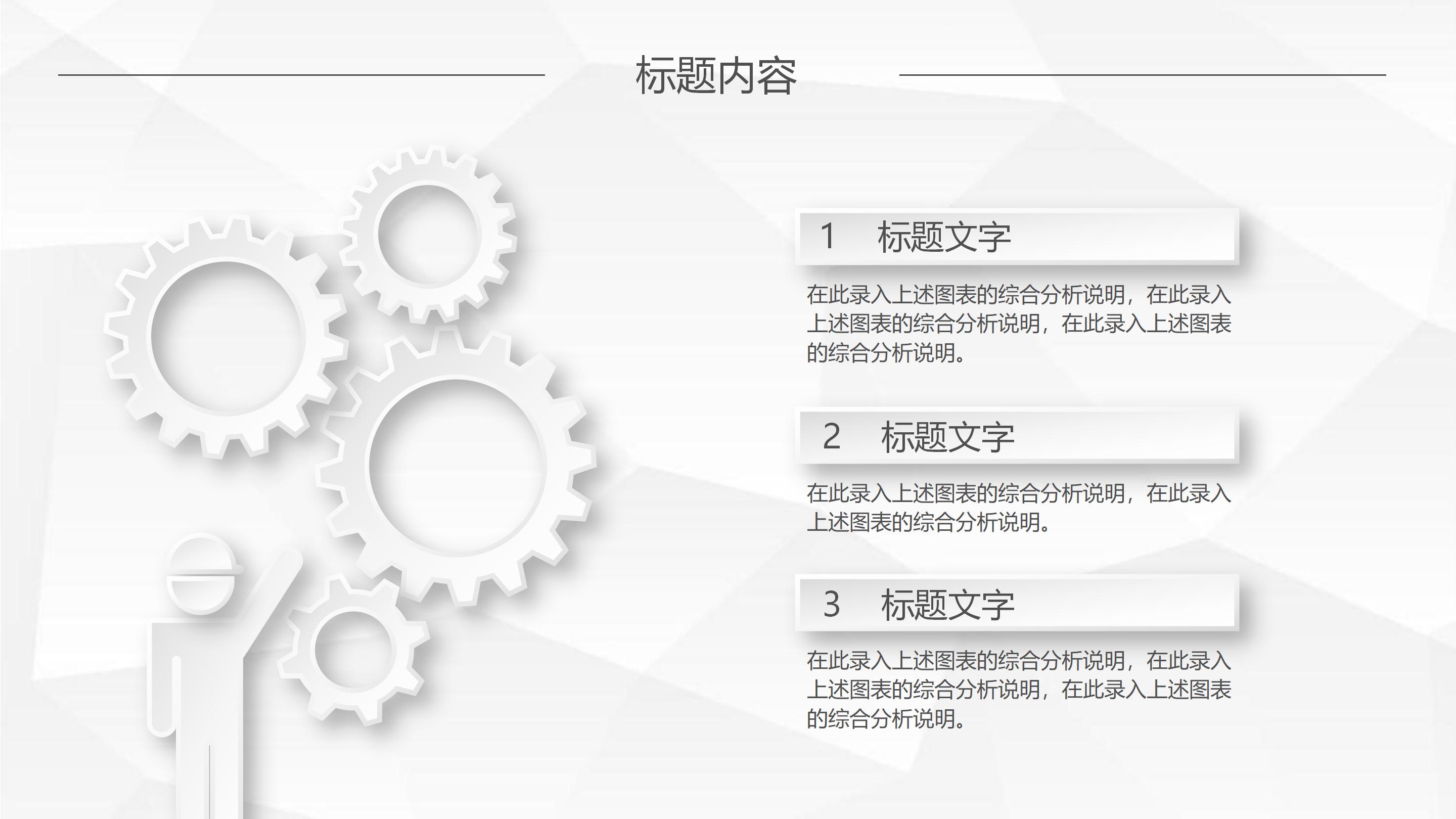 标题内容

1　标题文字

在此录入上述图表的综合分析说明，在此录入上述图表的综合分析说明，在此录入上述图表的综合分析说明。

2　标题文字

在此录入上述图表的综合分析说明，在此录入上述图表的综合分析说明。

3　标题文字

在此录入上述图表的综合分析说明，在此录入上述图表的综合分析说明，在此录入上述图表的综合分析说明。